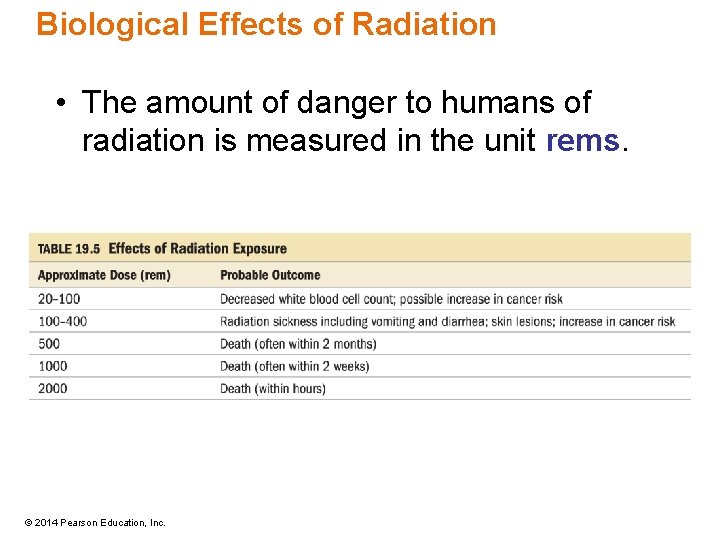 Biological Effects of Radiation

• The amount of danger to humans of radiation is measured in the unit rems.

TABLE 19.5 Effects of Radiation Exposure

| Approximate Dose (rem) | Probable Outcome |
|---|---|
| 20–100 | Decreased white blood cell count; possible increase in cancer risk |
| 100–400 | Radiation sickness including vomiting and diarrhea; skin lesions; increase in cancer risk |
| 500 | Death (often within 2 months) |
| 1000 | Death (often within 2 weeks) |
| 2000 | Death (within hours) |

© 2014 Pearson Education, Inc.